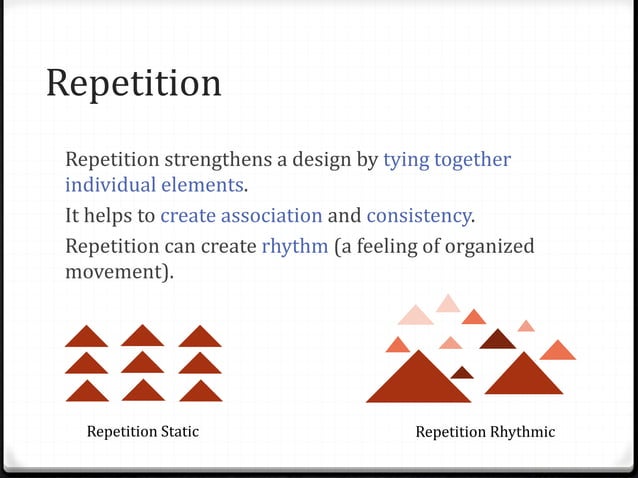 Repetition

Repetition strengthens a design by tying together individual elements.

It helps to create association and consistency.

Repetition can create rhythm (a feeling of organized movement).

Repetition Static

Repetition Rhythmic